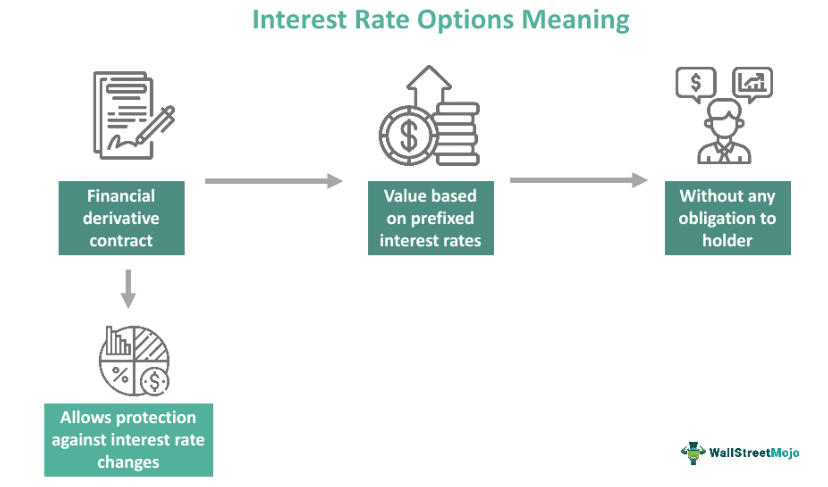 Interest Rate Options Meaning

Financial derivative contract

Value based on prefixed interest rates

Without any obligation to holder

Allows protection against interest rate changes

WallStreetMojo